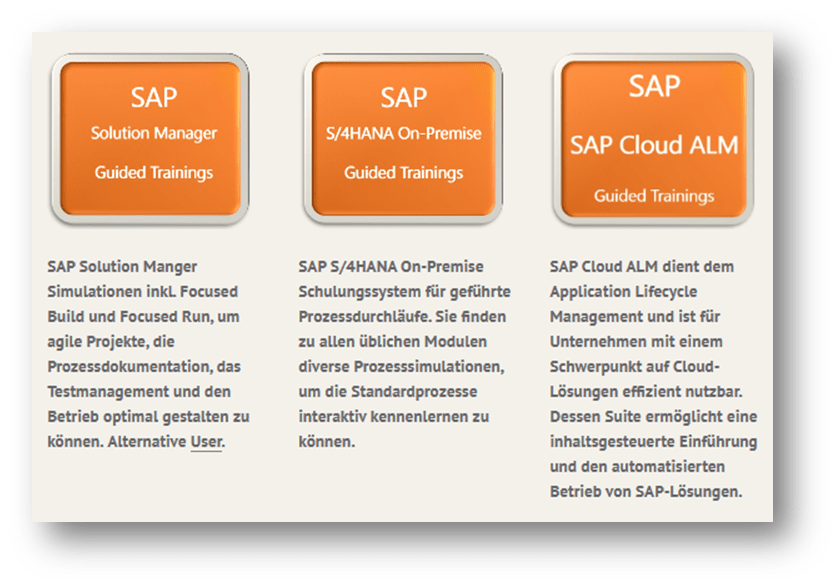 SAP
Solution Manager
Guided Trainings

SAP Solution Manger Simulationen inkl. Focused Build und Focused Run, um agile Projekte, die Prozessdokumentation, das Testmanagement und den Betrieb optimal gestalten zu können. Alternative User.

SAP
S/4HANA On-Premise
Guided Trainings

SAP S/4HANA On-Premise Schulungssystem für geführte Prozessdurchläufe. Sie finden zu allen üblichen Modulen diverse Prozesssimulationen, um die Standardprozesse interaktiv kennenlernen zu können.

SAP
SAP Cloud ALM
Guided Trainings

SAP Cloud ALM dient dem Application Lifecycle Management und ist für Unternehmen mit einem Schwerpunkt auf Cloud-Lösungen effizient nutzbar. Dessen Suite ermöglicht eine inhaltsgesteuerte Einführung und den automatisierten Betrieb von SAP-Lösungen.